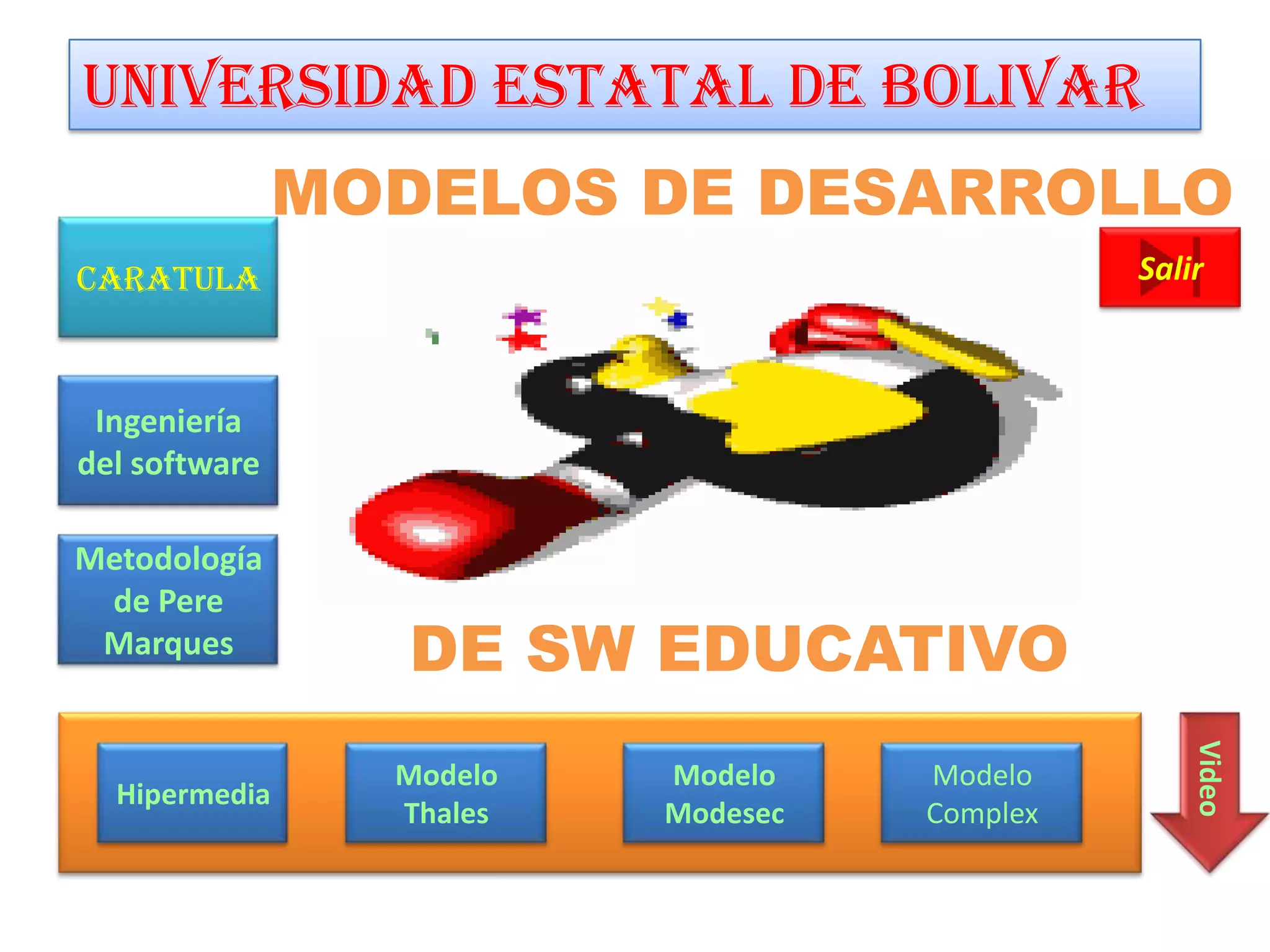 UNIVERSIDAD ESTATAL DE BOLIVAR

MODELOS DE DESARROLLO

CARATULA

Salir

Ingeniería del software

Metodología de Pere Marques

DE SW EDUCATIVO

Hipermedia

Modelo Thales

Modelo Modesec

Modelo Complex

Video